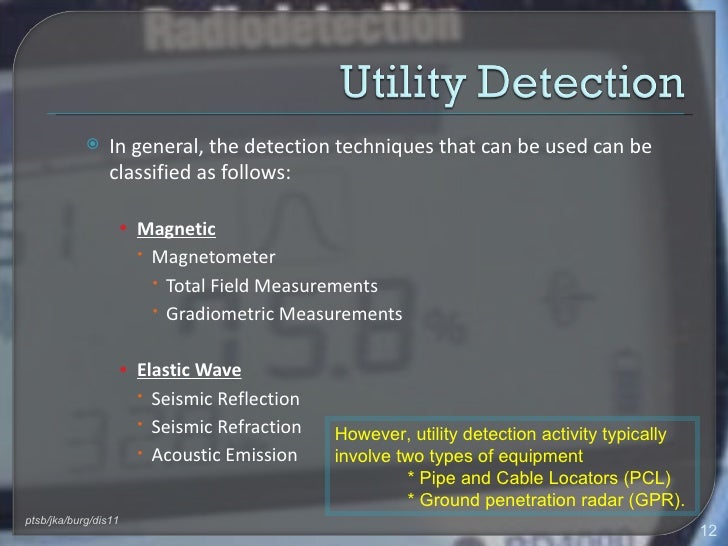 Radiodetection

Utility Detection

In general, the detection techniques that can be used can be classified as follows:

Magnetic
Magnetometer
Total Field Measurements
Gradiometric Measurements

Elastic Wave
Seismic Reflection
Seismic Refraction
Acoustic Emission

However, utility detection activity typically involve two types of equipment
* Pipe and Cable Locators (PCL)
* Ground penetration radar (GPR).

ptsb/jka/burg/dis11

12